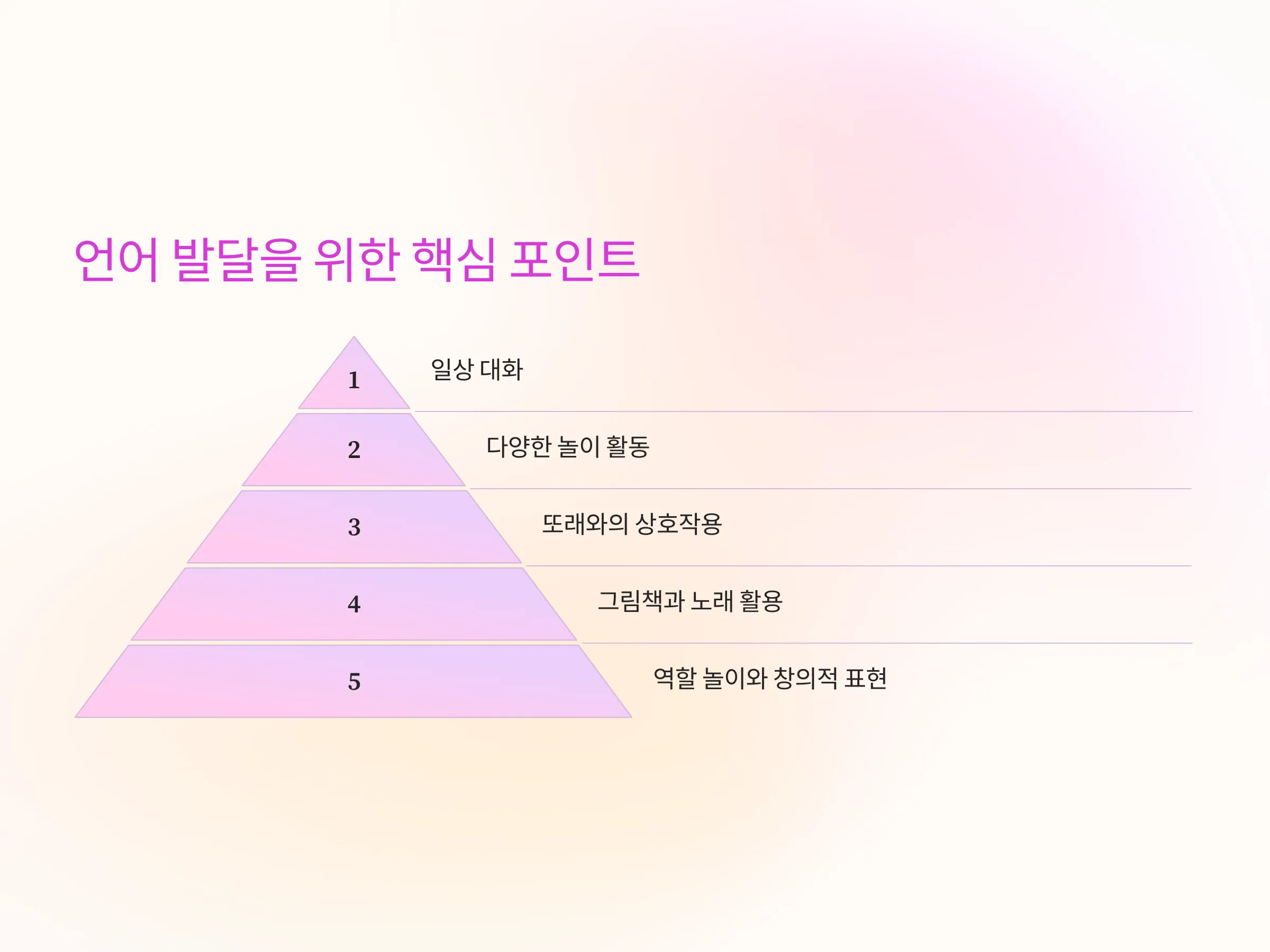 언어 발달을 위한 핵심 포인트

1 일상 대화

2 다양한 놀이 활동

3 또래와의 상호작용

4 그림책과 노래 활용

5 역할 놀이와 창의적 표현